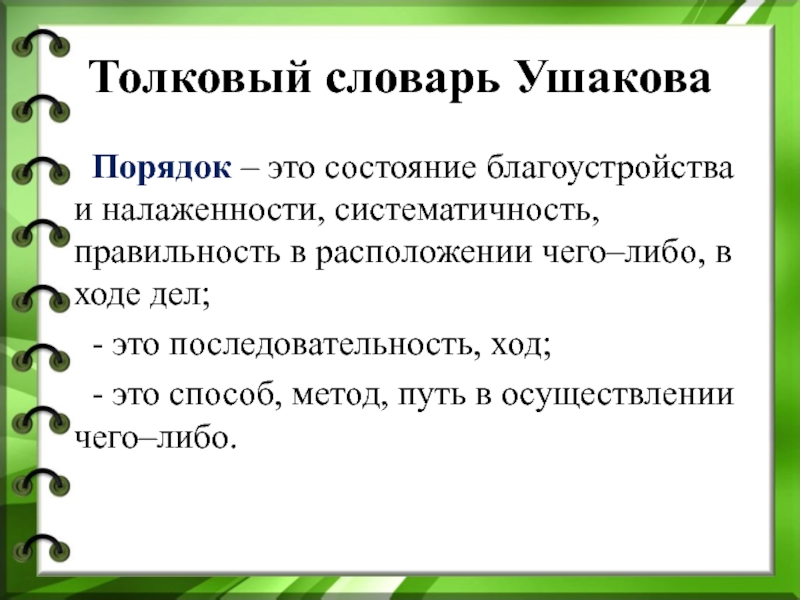 Толковый словарь Ушакова

Порядок – это состояние благоустройства и налаженности, систематичность, правильность в расположении чего–либо, в ходе дел;

- это последовательность, ход;

- это способ, метод, путь в осуществлении чего–либо.